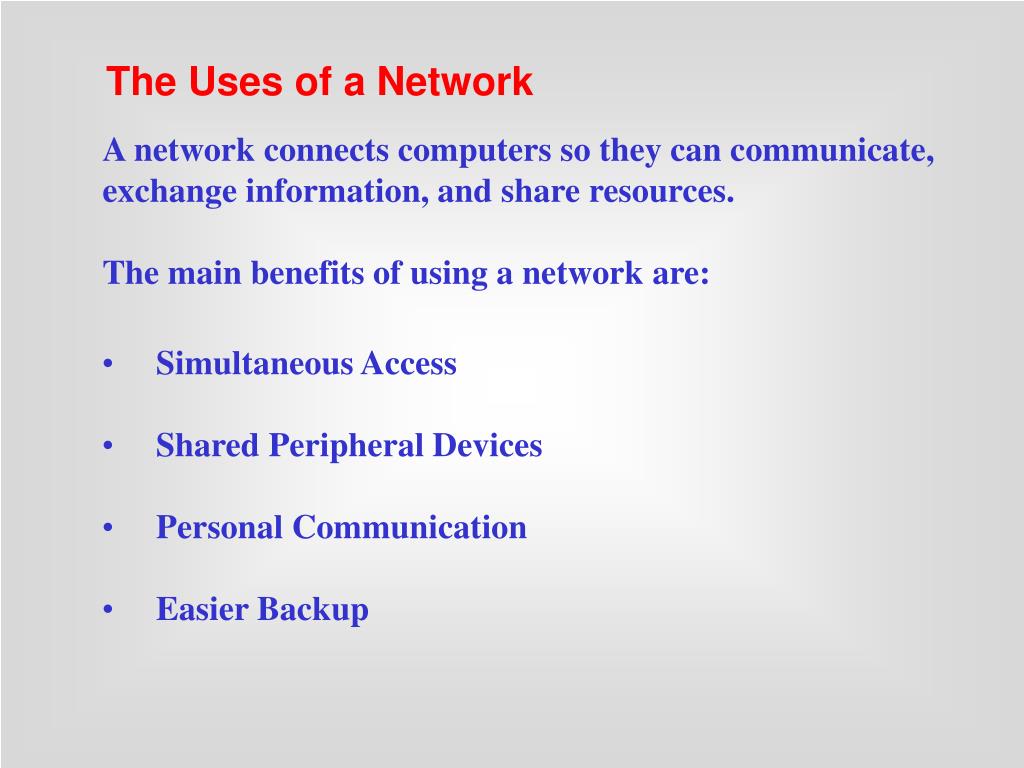 The Uses of a Network

A network connects computers so they can communicate, exchange information, and share resources.

The main benefits of using a network are:

• Simultaneous Access

• Shared Peripheral Devices

• Personal Communication

• Easier Backup